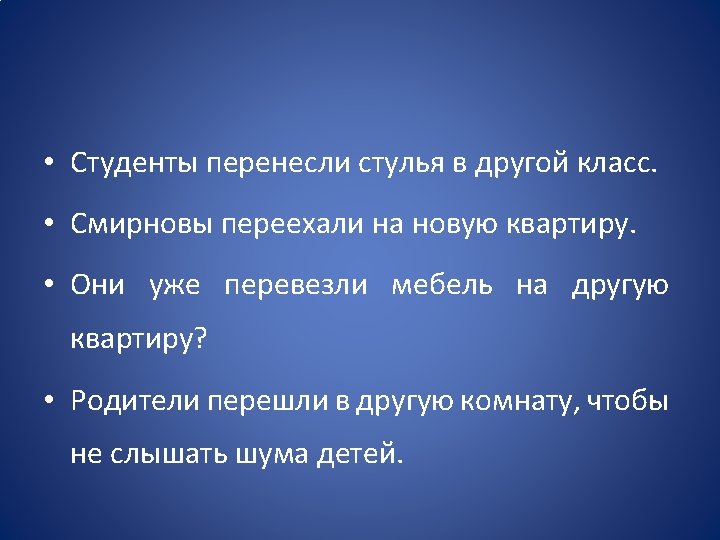 • Студенты перенесли стулья в другой класс.

• Смирновы переехали на новую квартиру.

• Они уже перевезли мебель на другую квартиру?

• Родители перешли в другую комнату, чтобы не слышать шума детей.